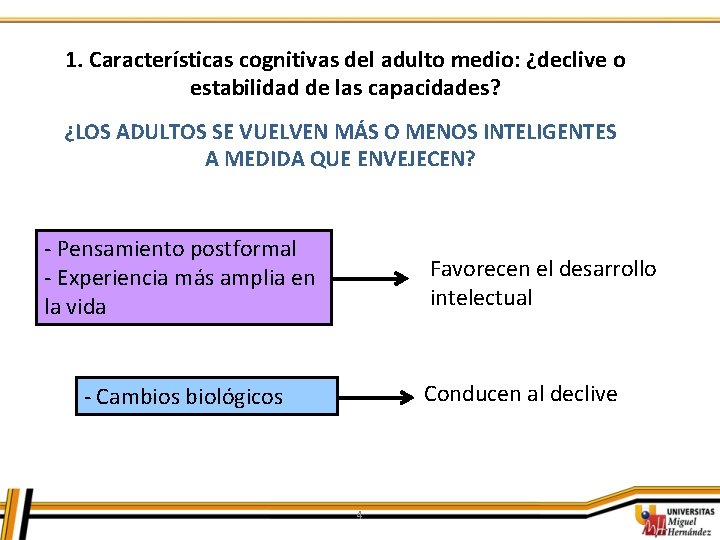 1. Características cognitivas del adulto medio: ¿declive o estabilidad de las capacidades?

¿LOS ADULTOS SE VUELVEN MÁS O MENOS INTELIGENTES A MEDIDA QUE ENVEJECEN?

- Pensamiento postformal
- Experiencia más amplia en la vida

Favorecen el desarrollo intelectual

- Cambios biológicos

Conducen al declive

4

UNIVERSITAS Miguel Hernández